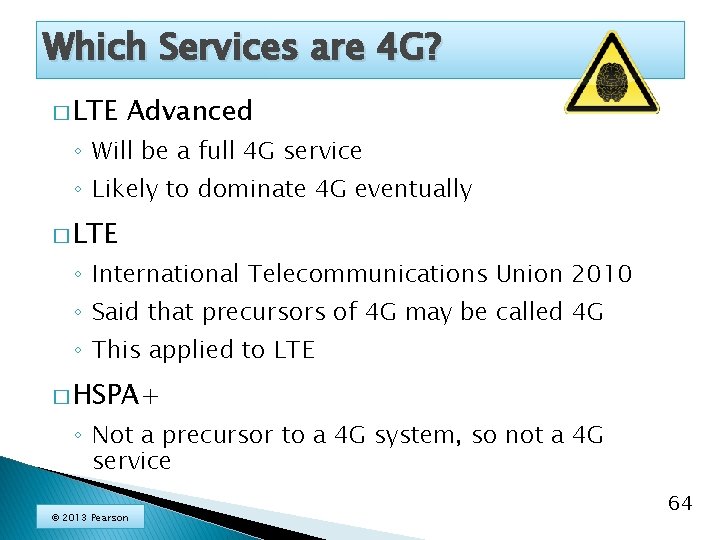 Which Services are 4G?

□ LTE Advanced
◦ Will be a full 4G service
◦ Likely to dominate 4G eventually

□ LTE
◦ International Telecommunications Union 2010
◦ Said that precursors of 4G may be called 4G
◦ This applied to LTE

□ HSPA+
◦ Not a precursor to a 4G system, so not a 4G service

© 2013 Pearson

64